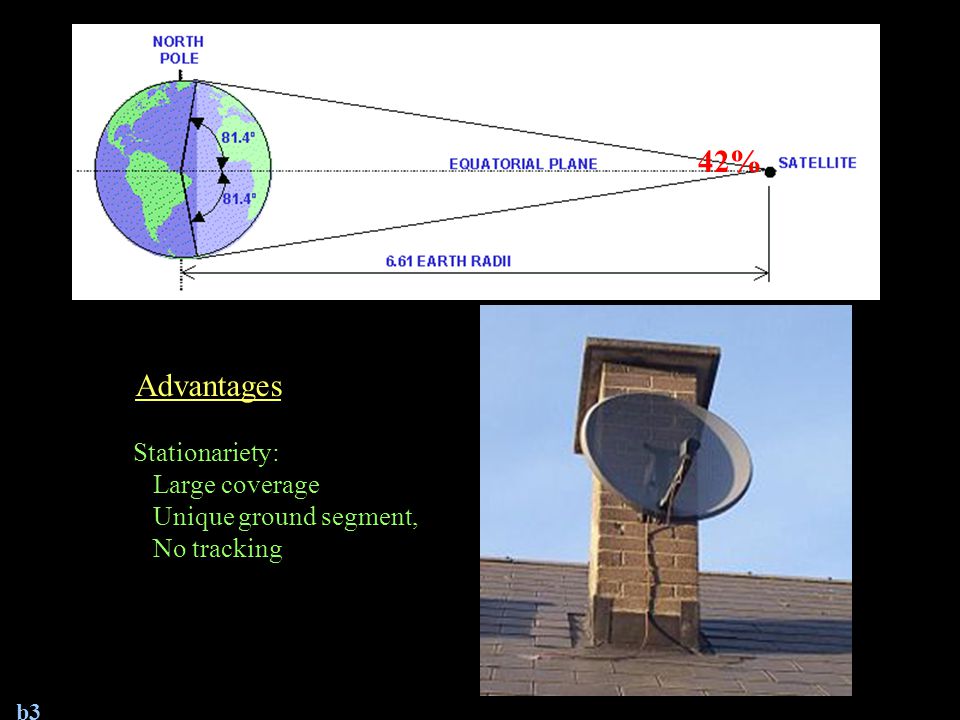 NORTH POLE

81.4°

81.4°

EQUATORIAL PLANE

42%

SATELLITE

6.61 EARTH RADII

Advantages

Stationariety:
Large coverage
Unique ground segment,
No tracking

b3